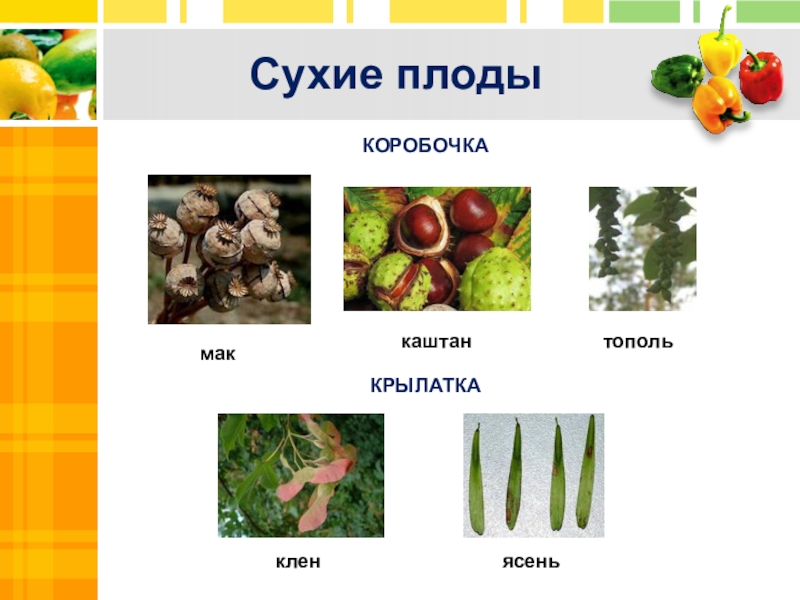 Сухие плоды

КОРОБОЧКА

мак

каштан

тополь

КРЫЛАТКА

клен

ясень